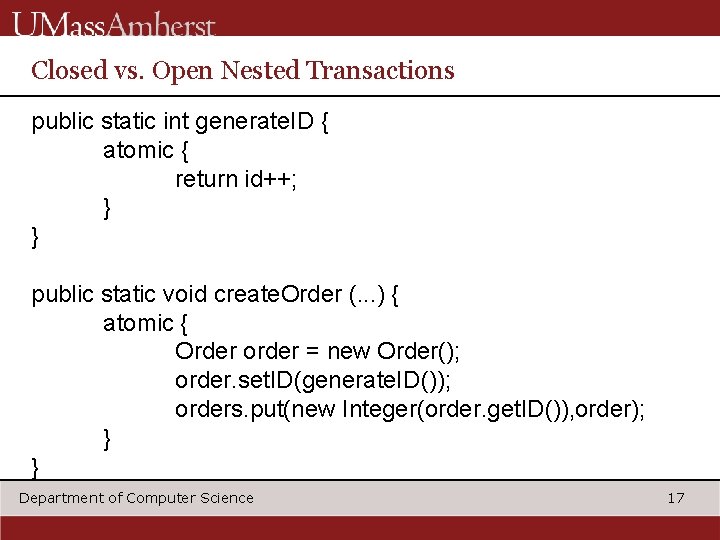 UMassAmherst

Closed vs. Open Nested Transactions

public static int generateID {
atomic {
return id++;
}
}

public static void createOrder (...) {
atomic {
Order order = new Order();
order.setID(generateID());
orders.put(new Integer(order.getID()),order);
}
}

Department of Computer Science

17